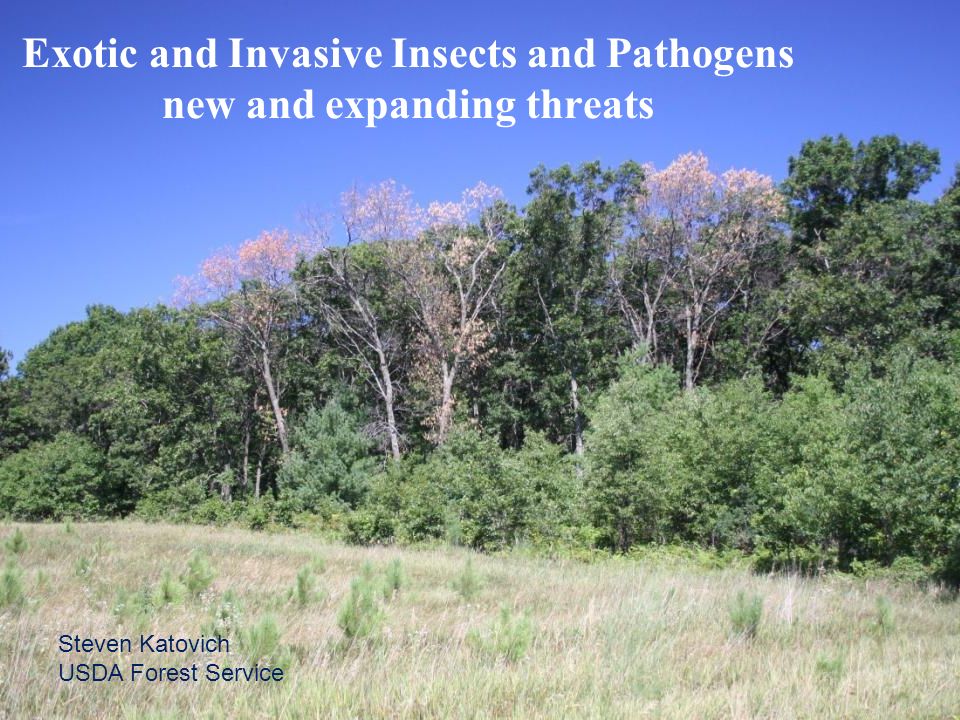 Exotic and Invasive Insects and Pathogens
new and expanding threats

Steven Katovich
USDA Forest Service